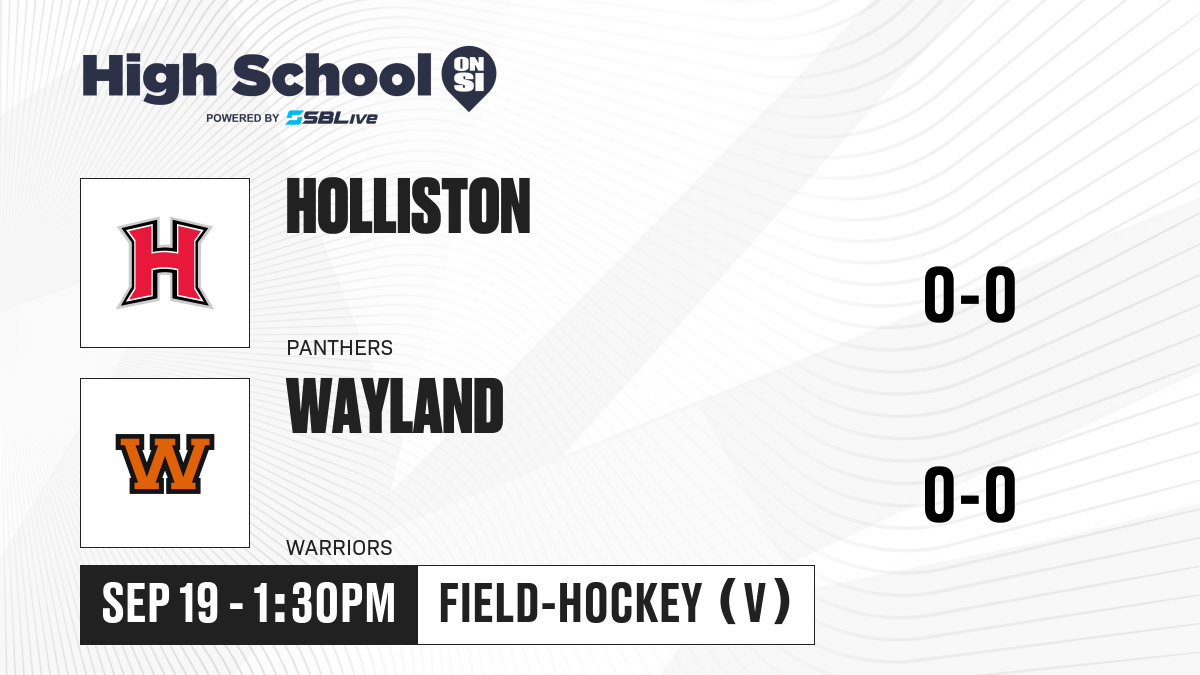 High School ON SI
POWERED BY SBLive

H

HOLLISTON

PANTHERS

0-0

W

WAYLAND

WARRIORS

0-0

SEP 19 - 1:30PM

FIELD-HOCKEY (V)